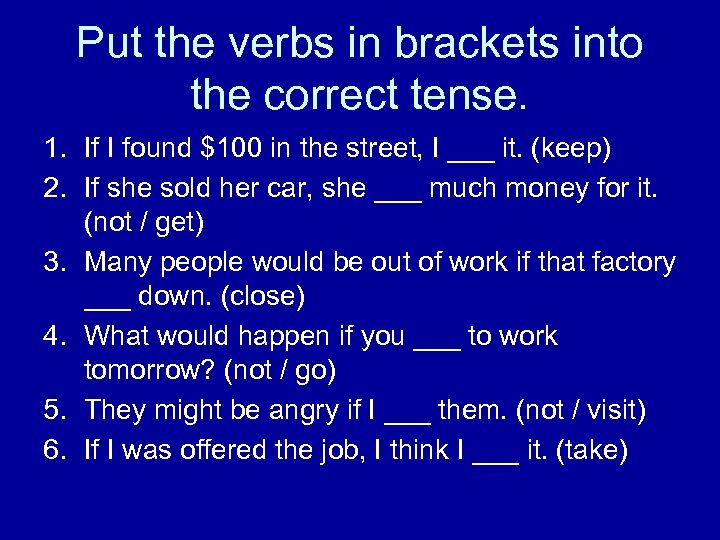 Put the verbs in brackets into the correct tense.

1. If I found \$100 in the street, I ___ it. (keep)
2. If she sold her car, she ___ much money for it. (not / get)
3. Many people would be out of work if that factory ___ down. (close)
4. What would happen if you ___ to work tomorrow? (not / go)
5. They might be angry if I ___ them. (not / visit)
6. If I was offered the job, I think I ___ it. (take)